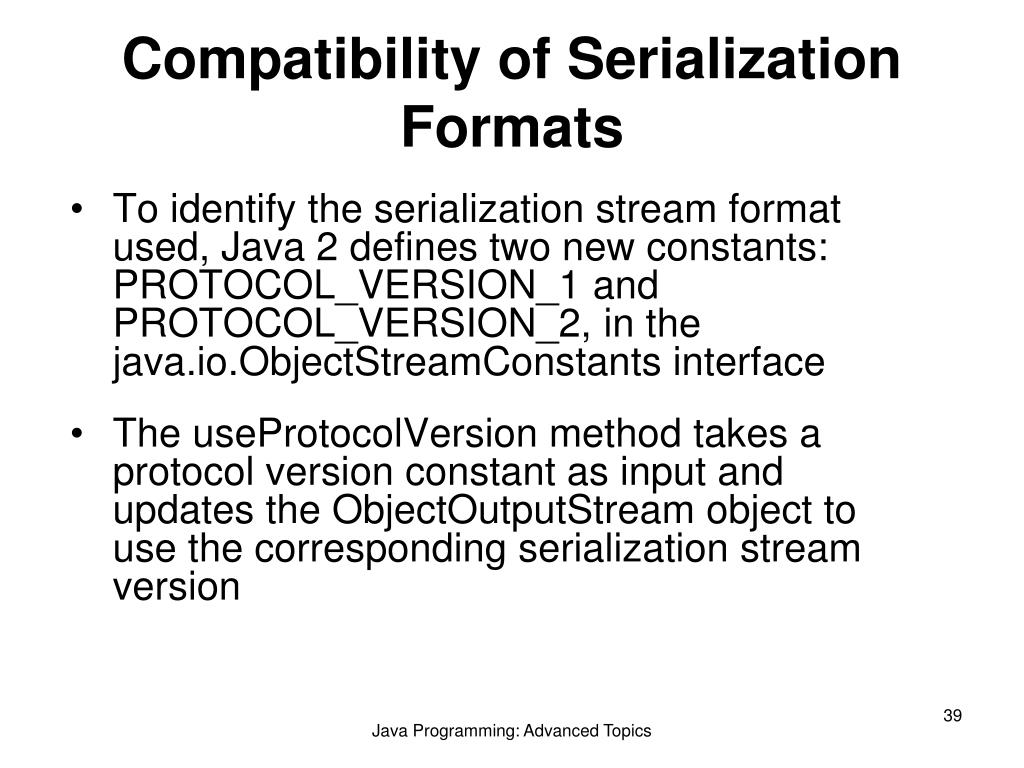 Compatibility of Serialization Formats

• To identify the serialization stream format used, Java 2 defines two new constants: PROTOCOL_VERSION_1 and PROTOCOL_VERSION_2, in the java.io.ObjectStreamConstants interface

• The useProtocolVersion method takes a protocol version constant as input and updates the ObjectOutputStream object to use the corresponding serialization stream version

39

Java Programming: Advanced Topics